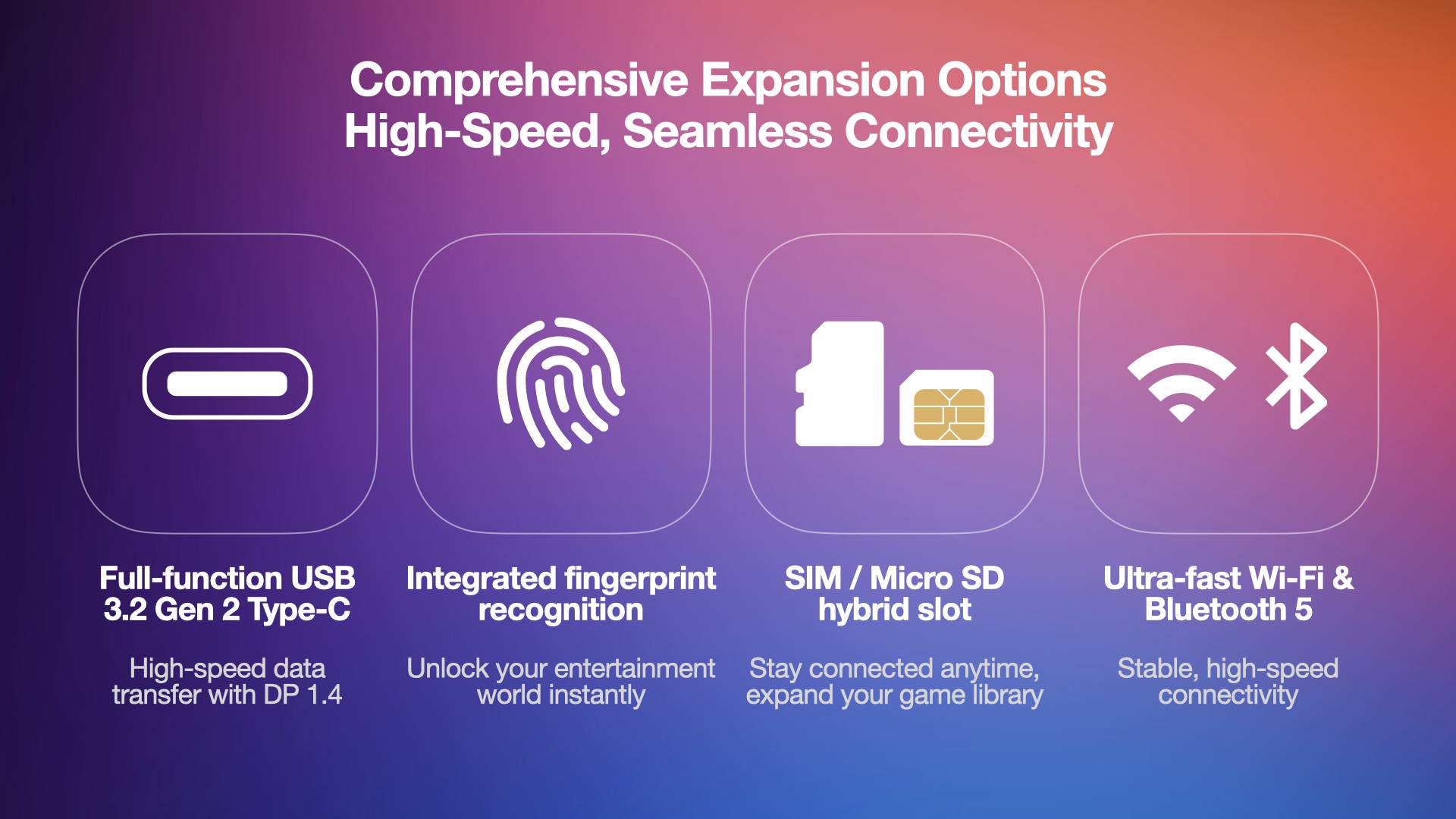 Comprehensive Expansion Options
High-Speed, Seamless Connectivity

Full-function USB 3.2 Gen 2 Type-C

High-speed data transfer with DP 1.4

Integrated fingerprint recognition

Unlock your entertainment world instantly

SIM / Micro SD hybrid slot

Stay connected anytime, expand your game library

Ultra-fast Wi-Fi & Bluetooth 5

Stable, high-speed connectivity